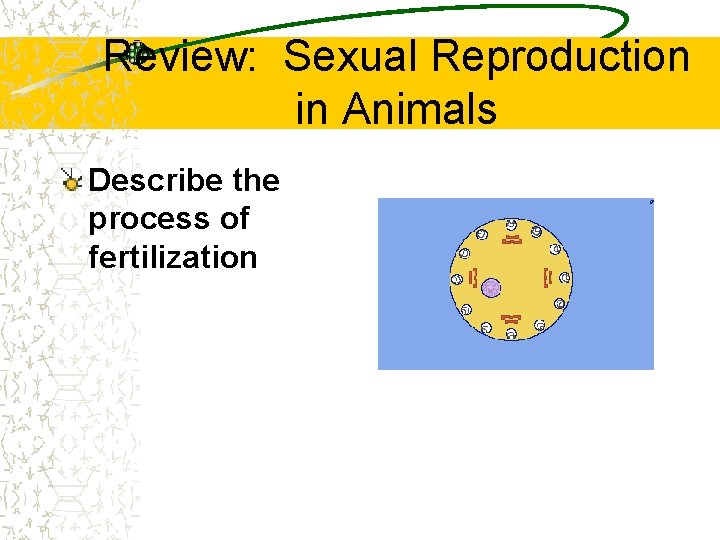 Review: Sexual Reproduction in Animals

Describe the process of fertilization